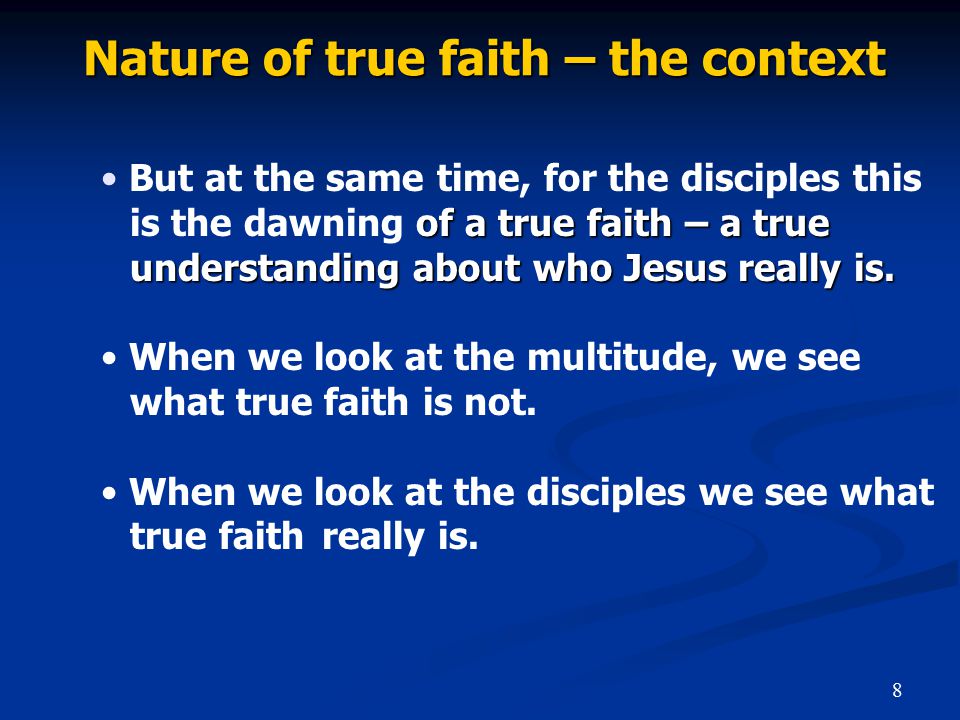 Nature of true faith – the context

• But at the same time, for the disciples this is the dawning of a true faith – a true understanding about who Jesus really is.

• When we look at the multitude, we see what true faith is not.

• When we look at the disciples we see what true faith really is.

8